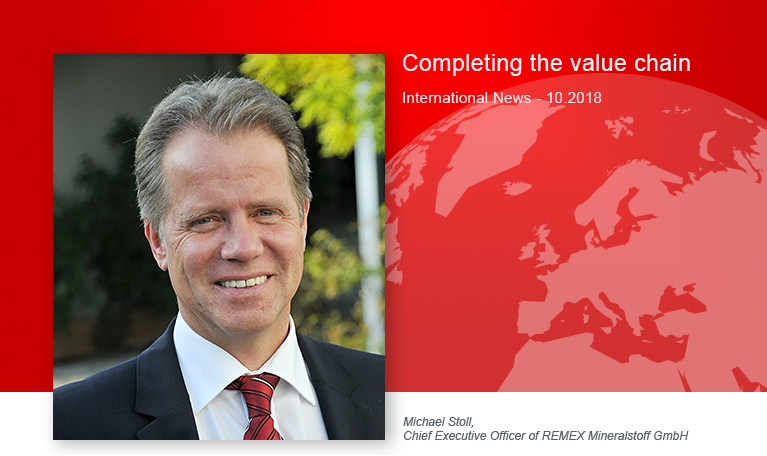 Completing the value chain

International News - 10.2018

Michael Stoll,
Chief Executive Officer of REMEX Mineralstoff GmbH